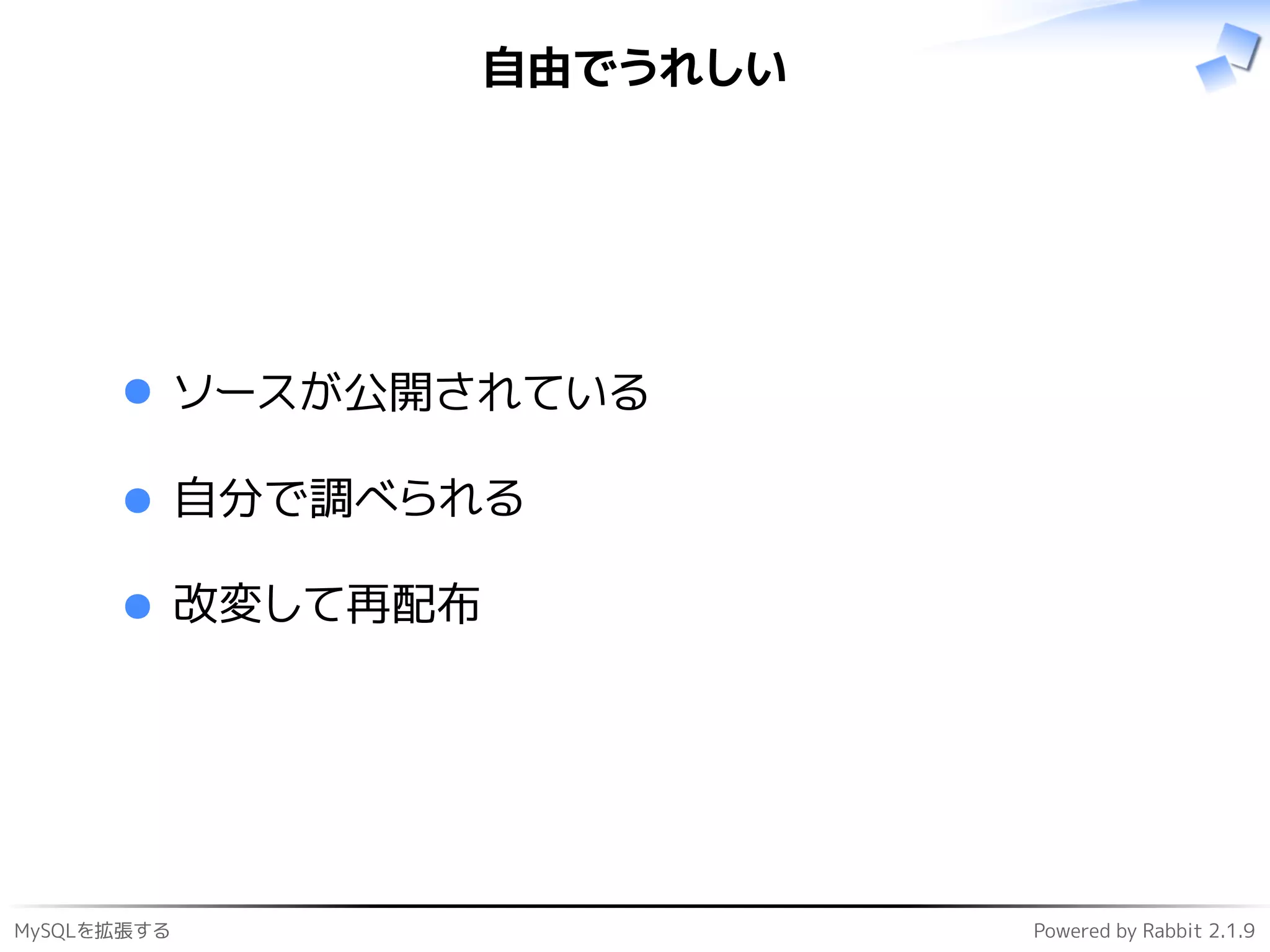 自由でうれしい

ソースが公開されている

自分で調べられる

改変して再配布

MySQLを拡張する

Powered by Rabbit 2.1.9